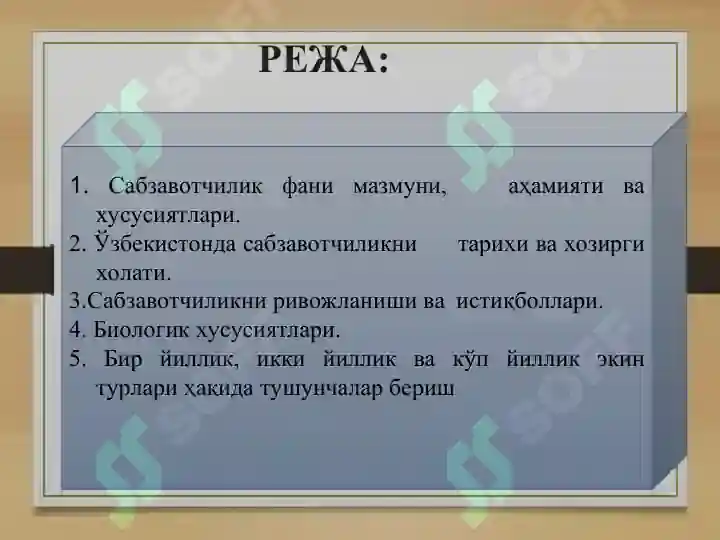 РЕЖА:

1. Сабзавотчилик фани мазмуни, аҳамияти ва хусусиятлари.

2. Ўзбекистонда сабзавотчиликни тарихи ва хозирги холати.

3.Сабзавотчиликни ривожланиши ва истиқболлари.

4. Биологик хусусиятлари.

5. Бир йиллик, икки йиллик ва кўп йиллик экин турлари ҳақида тушунчалар бериш